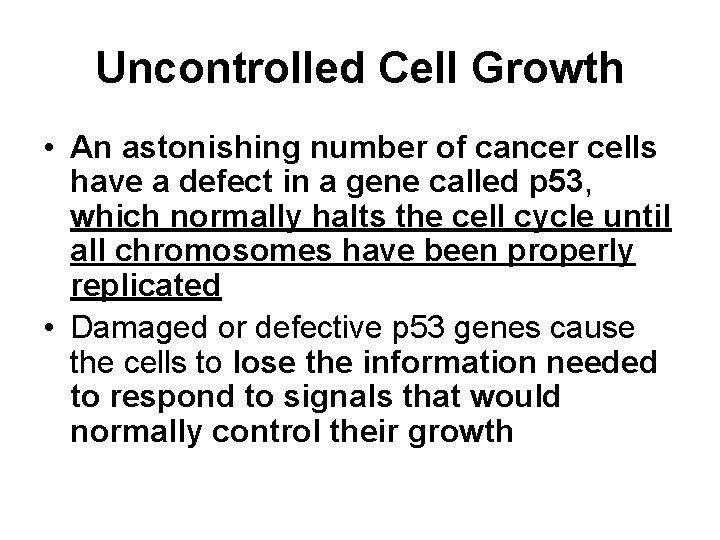 Uncontrolled Cell Growth

• An astonishing number of cancer cells have a defect in a gene called p53, which normally halts the cell cycle until all chromosomes have been properly replicated

• Damaged or defective p53 genes cause the cells to lose the information needed to respond to signals that would normally control their growth